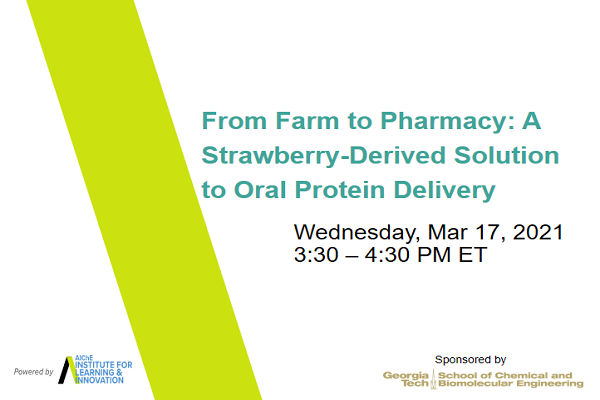 From Farm to Pharmacy: A Strawberry-Derived Solution to Oral Protein Delivery

Wednesday, Mar 17, 2021
3:30 – 4:30 PM ET

Powered by AIChE INSTITUTE FOR LEARNING & INNOVATION

Sponsored by
Georgia Tech School of Chemical and Biomolecular Engineering